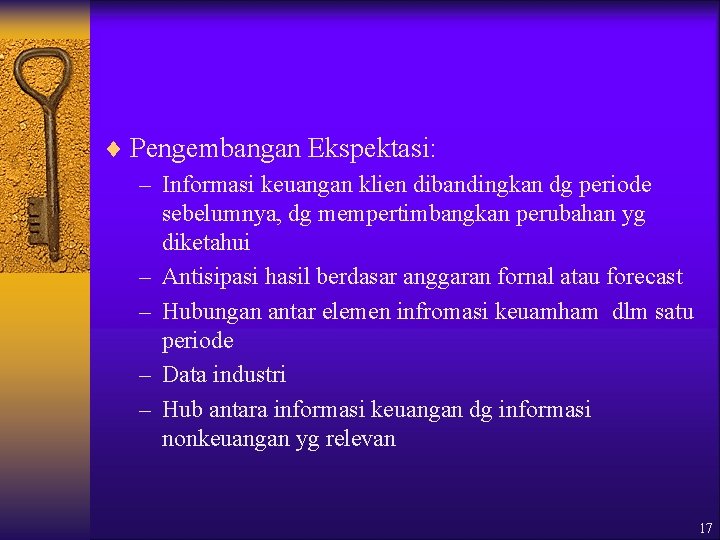 ♦ Pengembangan Ekspektasi:

– Informasi keuangan klien dibandingkan dg periode sebelumnya, dg mempertimbangkan perubahan yg diketahui

– Antisipasi hasil berdasar anggaran fornal atau forecast

– Hubungan antar elemen infromasi keuamham dlm satu periode

– Data industri

– Hub antara informasi keuangan dg informasi nonkeuangan yg relevan

17